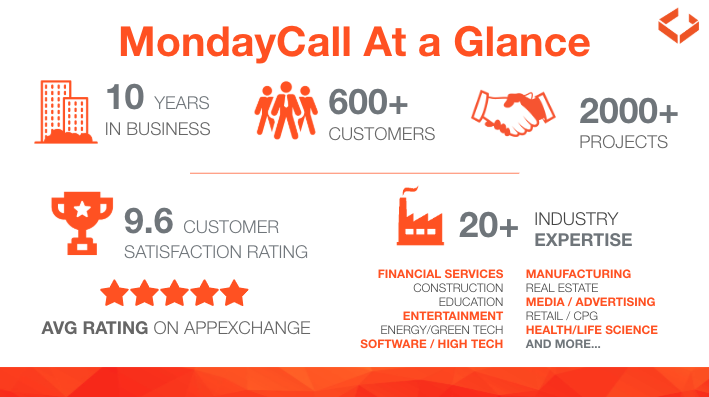 MondayCall At a Glance

10 YEARS IN BUSINESS

600+ CUSTOMERS

2000+ PROJECTS

9.6 CUSTOMER SATISFACTION RATING

AVG RATING ON APPEXCHANGE

20+ INDUSTRY EXPERTISE

FINANCIAL SERVICES
CONSTRUCTION
EDUCATION
ENTERTAINMENT
ENERGY/GREEN TECH
SOFTWARE / HIGH TECH

MANUFACTURING
REAL ESTATE
MEDIA / ADVERTISING
RETAIL / CPG
HEALTH/LIFE SCIENCE
AND MORE...